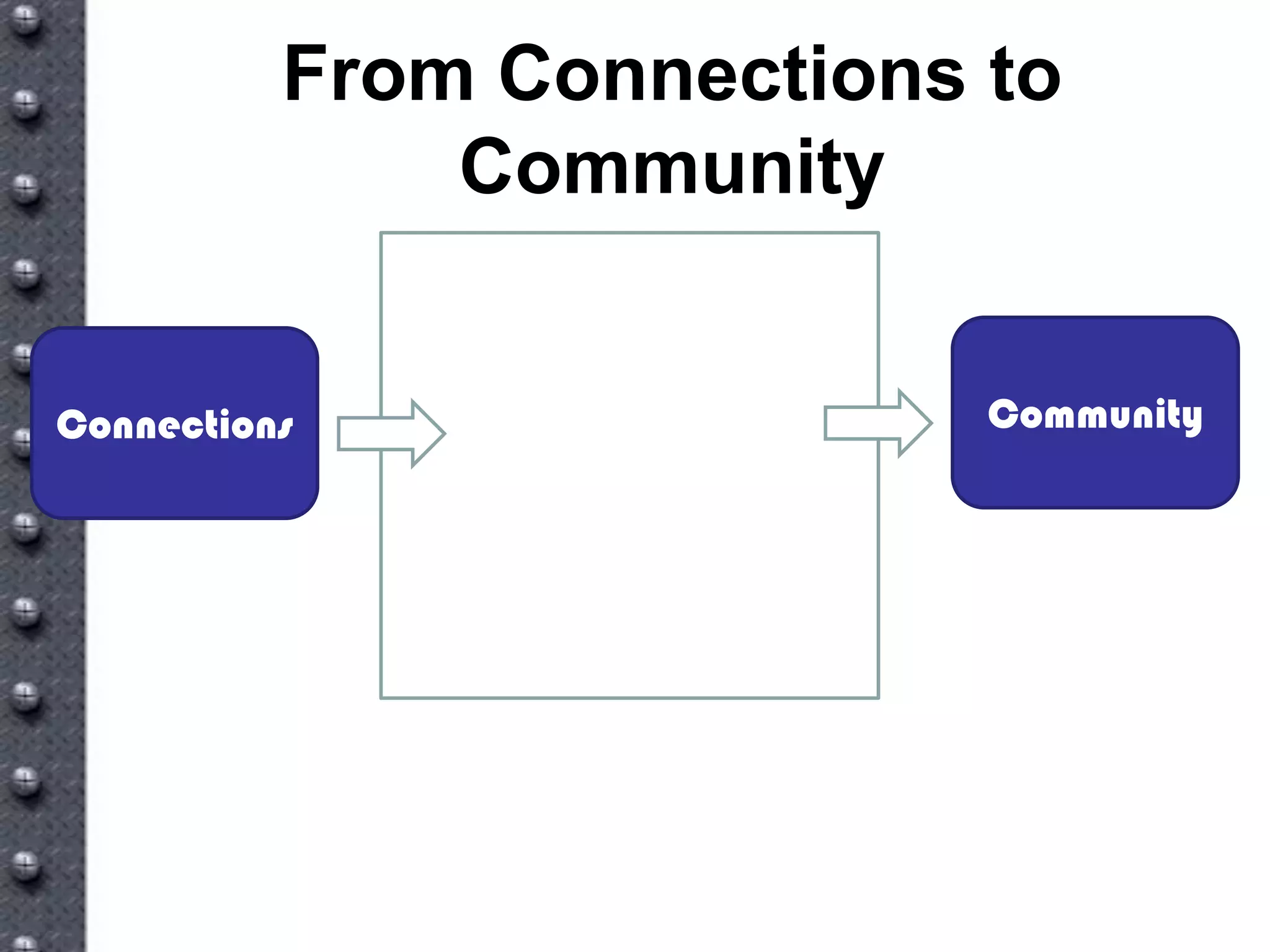 From Connections to Community

Connections

Community